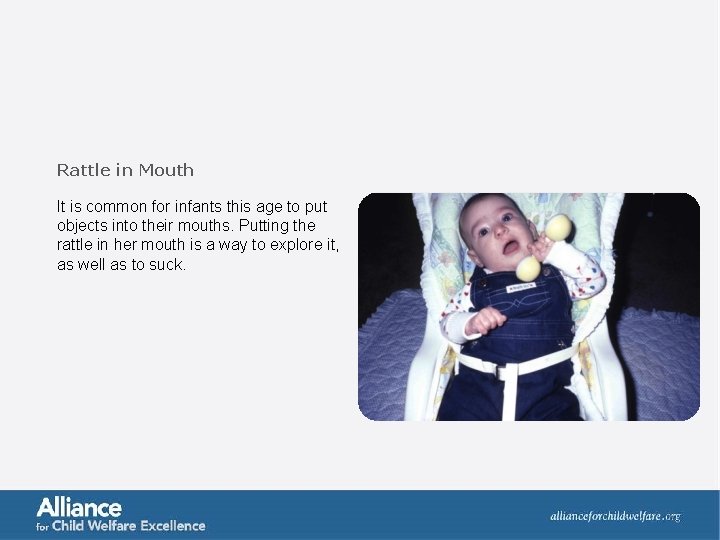 Rattle in Mouth

It is common for infants this age to put objects into their mouths. Putting the rattle in her mouth is a way to explore it, as well as to suck.

Alliance
for Child Welfare Excellence

allianceforchildwelfare.org